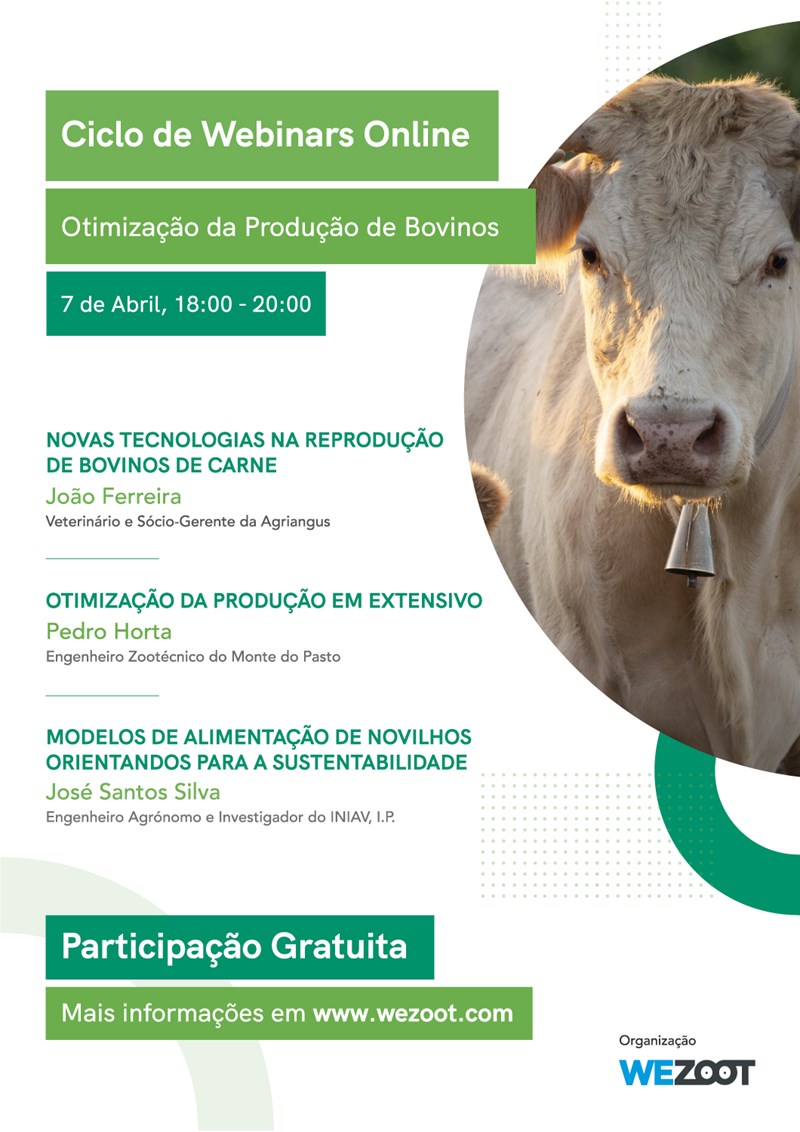 Ciclo de Webinars Online

Otimização da Produção de Bovinos

7 de Abril, 18:00 - 20:00

NOVAS TECNOLOGIAS NA REPRODUÇÃO DE BOVINOS DE CARNE
João Ferreira
Veterinário e Sócio-Gerente da Agriangus

OTIMIZAÇÃO DA PRODUÇÃO EM EXTENSIVO
Pedro Horta
Engenheiro Zootécnico do Monte do Pasto

MODELOS DE ALIMENTAÇÃO DE NOVILHOS ORIENTANDOS PARA A SUSTENTABILIDADE
José Santos Silva
Engenheiro Agrónomo e Investigador do INIAV, I.P.

Participação Gratuita

Mais informações em www.wezoot.com

Organização
WEZOOT